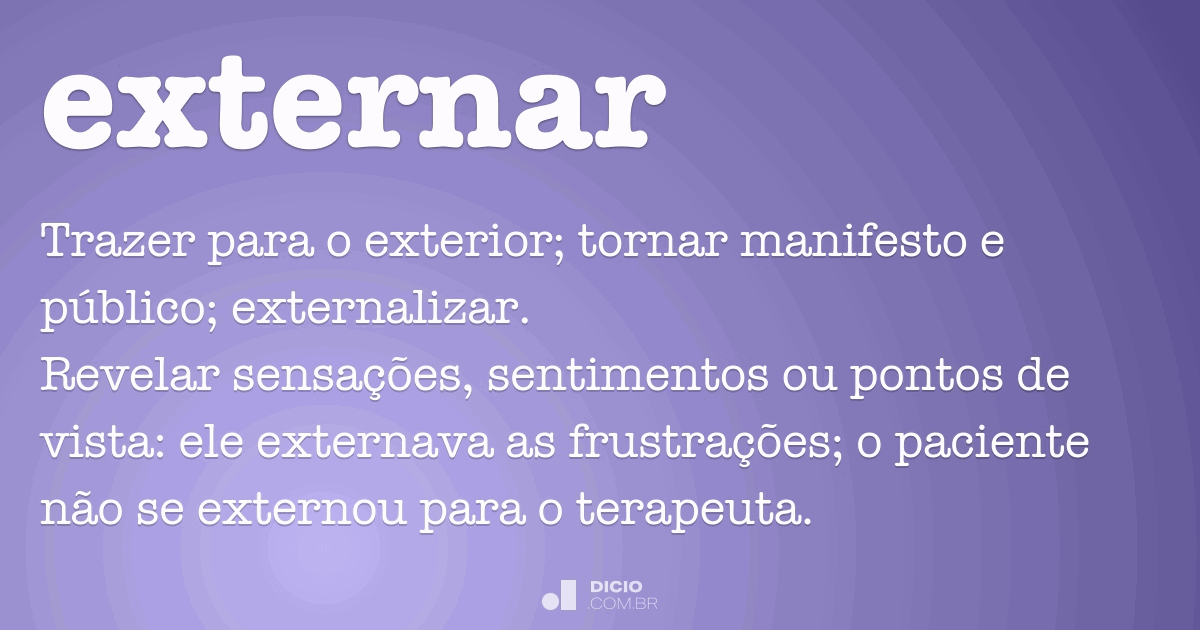 externar

Trazer para o exterior; tornar manifesto e público; externalizar.
Revelar sensações, sentimentos ou pontos de vista: ele externava as frustrações; o paciente não se externou para o terapeuta.

DICIO
.COM.BR